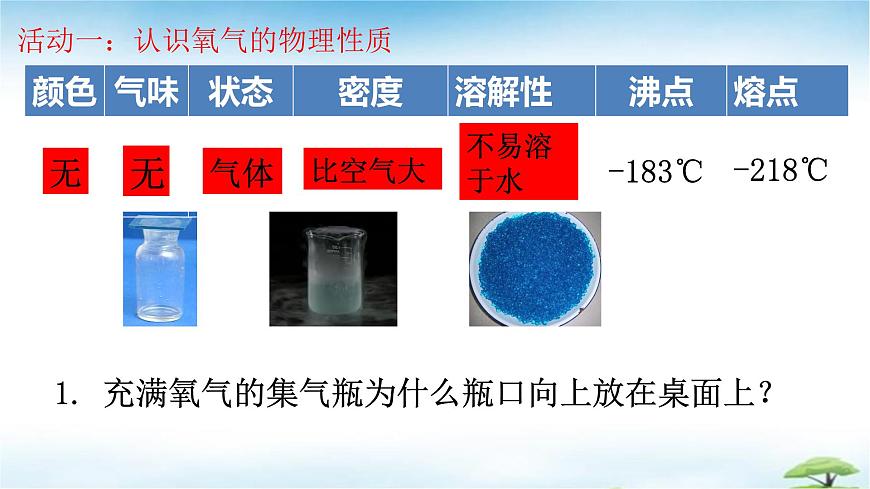 活动一：认识氧气的物理性质

| 颜色 | 气味 | 状态 | 密度 | 溶解性 | 沸点 | 熔点 |
|---|---|---|---|---|---|---|
| 无 | 无 | 气体 | 比空气大 | 不易溶于水 | -183℃ | -218℃ |

1. 充满氧气的集气瓶为什么瓶口向上放在桌面上？